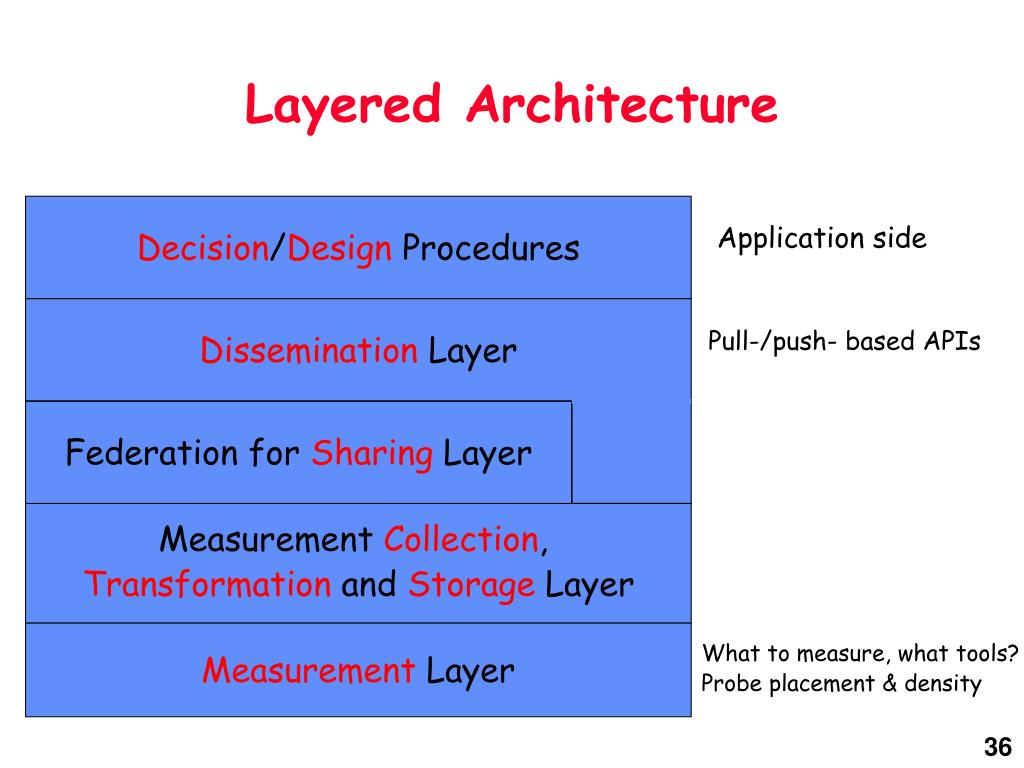 Layered Architecture

Decision/Design Procedures

Application side

Dissemination Layer

Pull-/push- based APIs

Federation for Sharing Layer

Measurement Collection, Transformation and Storage Layer

Measurement Layer

What to measure, what tools?
Probe placement & density

36